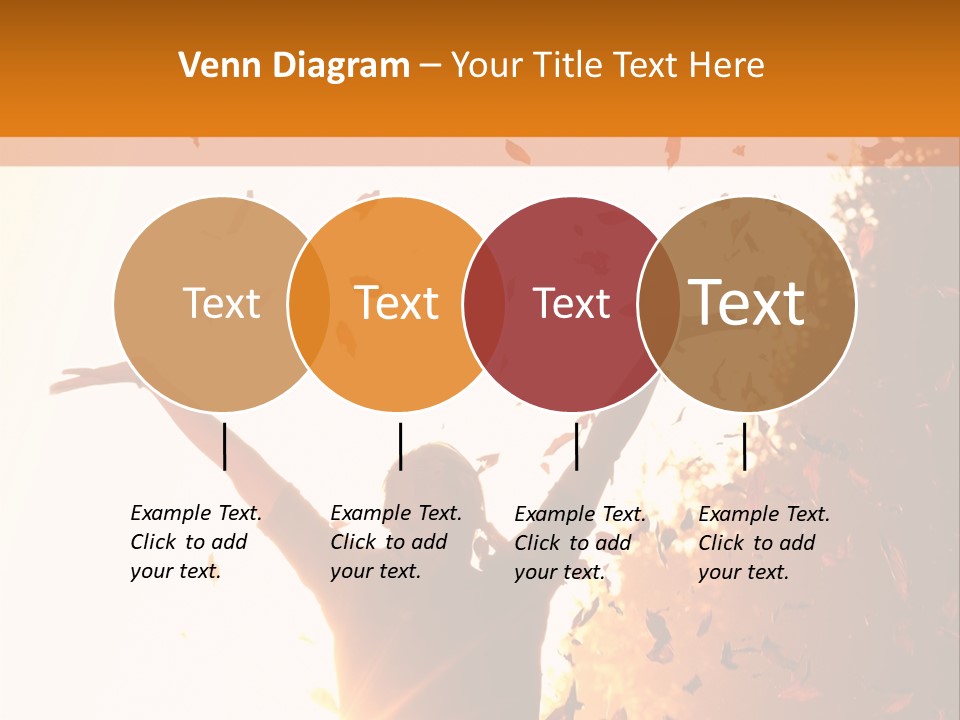 Venn Diagram – Your Title Text Here

Text

Text

Text

Text

Example Text. Click to add your text.

Example Text. Click to add your text.

Example Text. Click to add your text.

Example Text. Click to add your text.